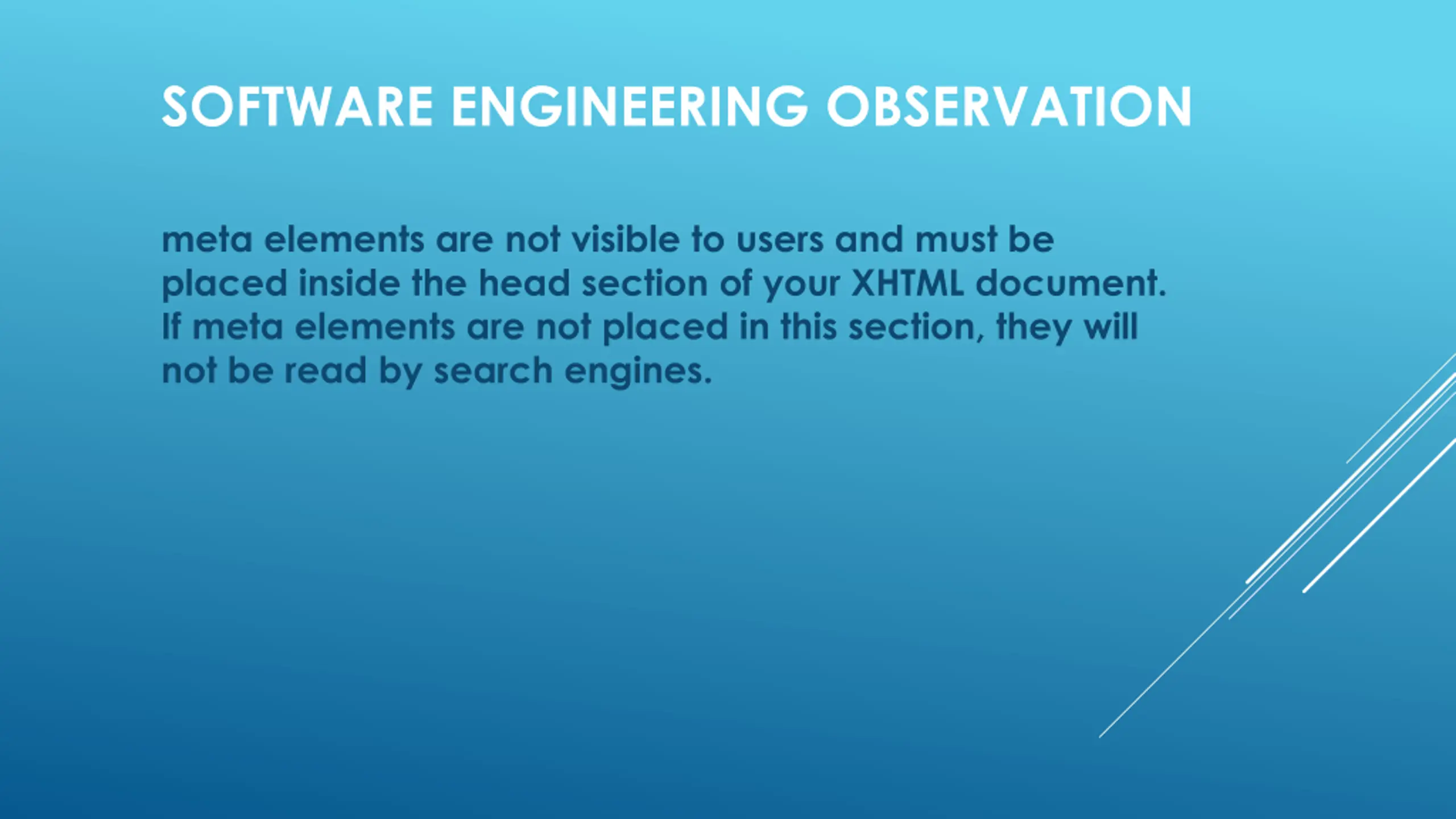 SOFTWARE ENGINEERING OBSERVATION

meta elements are not visible to users and must be placed inside the head section of your XHTML document. If meta elements are not placed in this section, they will not be read by search engines.